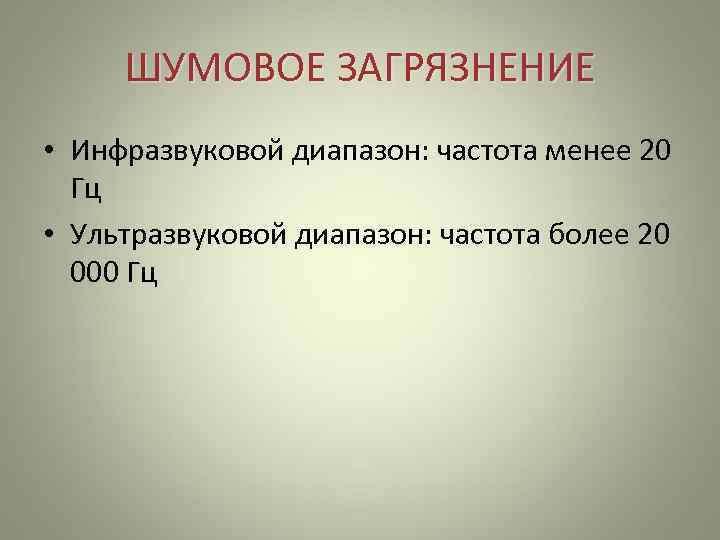 ШУМОВОЕ ЗАГРЯЗНЕНИЕ

• Инфразвуковой диапазон: частота менее 20 Гц
• Ультразвуковой диапазон: частота более 20 000 Гц